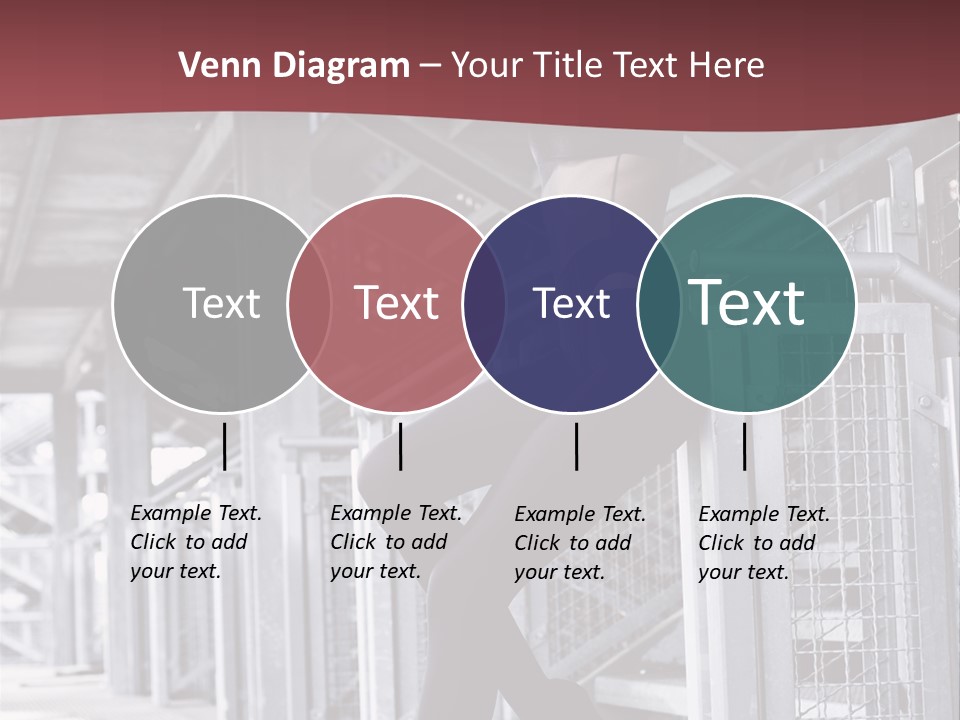 Venn Diagram – Your Title Text Here

Text

Text

Text

Text

Example Text. Click to add your text.

Example Text. Click to add your text.

Example Text. Click to add your text.

Example Text. Click to add your text.